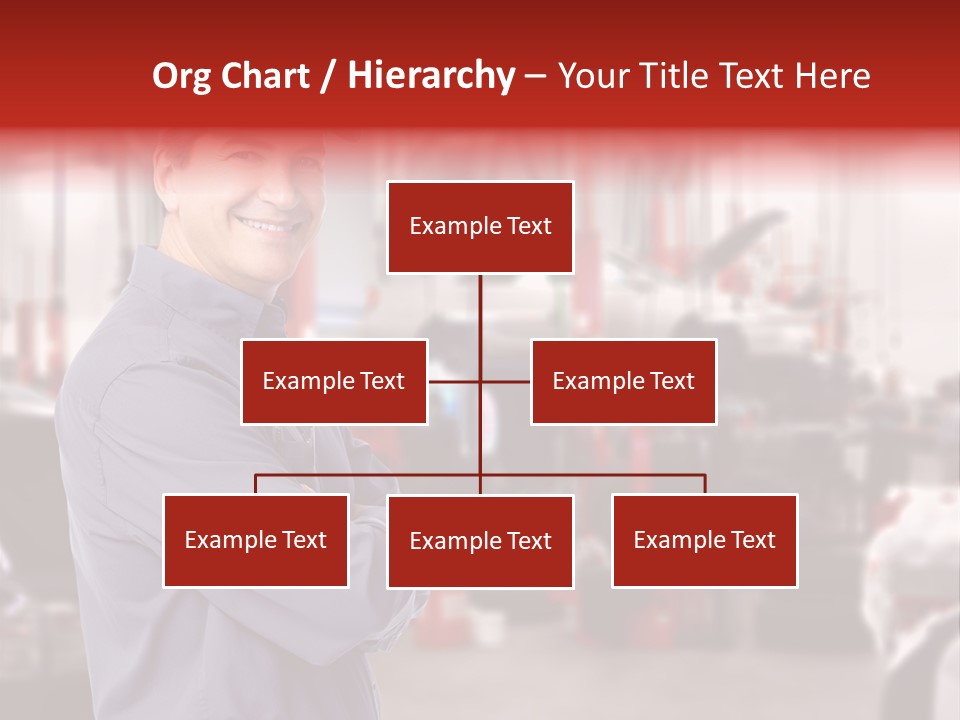 Org Chart / Hierarchy – Your Title Text Here

Example Text

Example Text

Example Text

Example Text

Example Text

Example Text